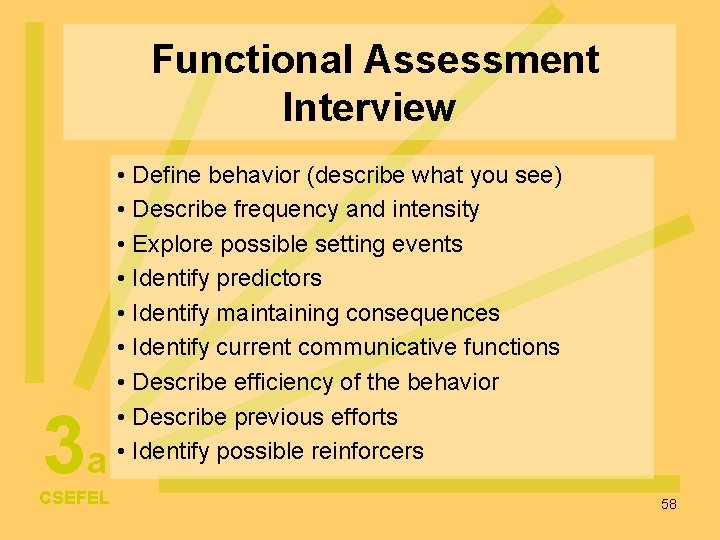 Functional Assessment Interview

• Define behavior (describe what you see)
• Describe frequency and intensity
• Explore possible setting events
• Identify predictors
• Identify maintaining consequences
• Identify current communicative functions
• Describe efficiency of the behavior
• Describe previous efforts
• Identify possible reinforcers

3a

CSEFEL

58